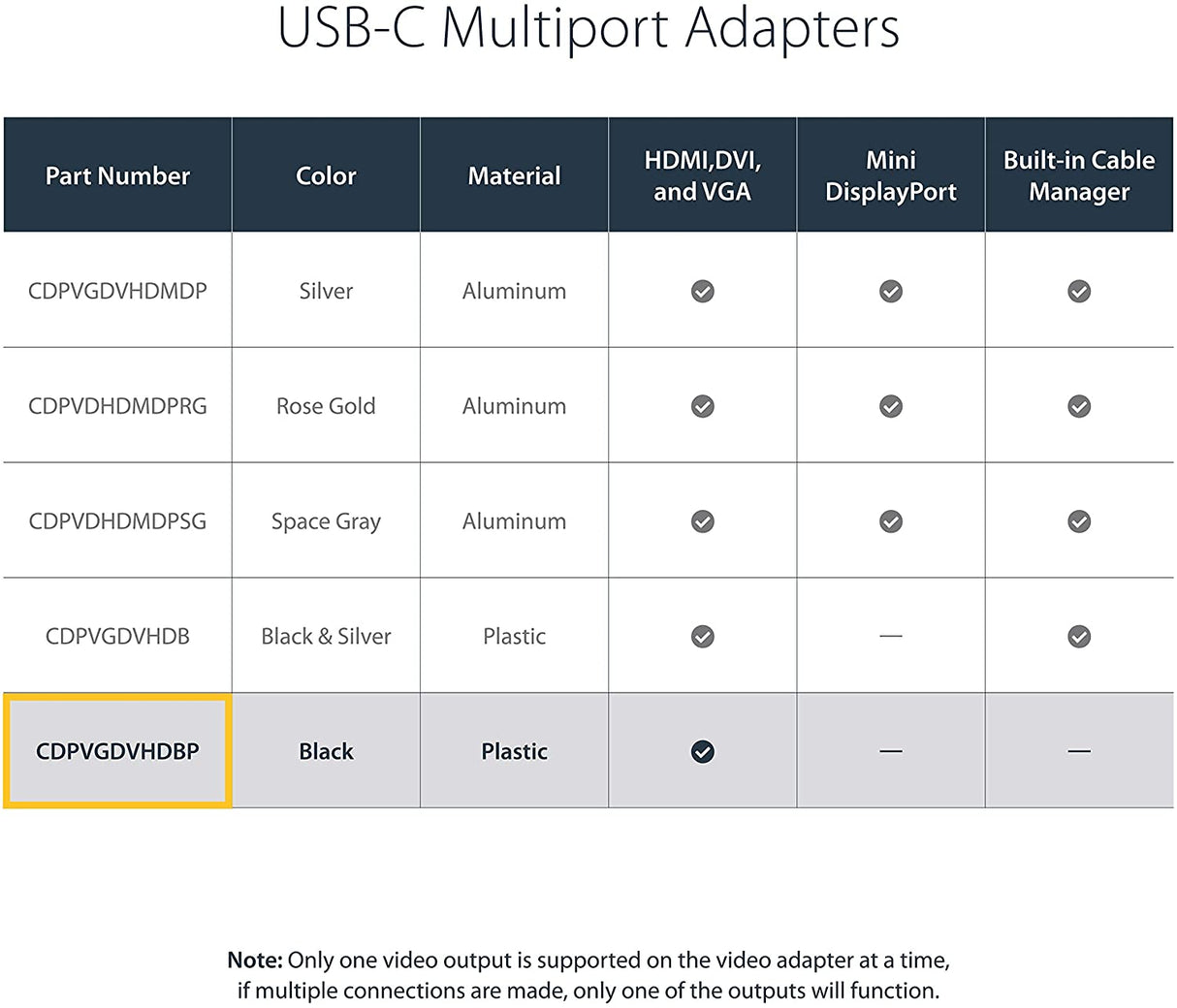 USB-C Multiport Adapters

| Part Number | Color | Material | HDMI,DVI, and VGA | Mini DisplayPort | Built-in Cable Manager |
|---|---|---|---|---|---|
| CDPVGDVHDMDP | Silver | Aluminum | ✓ | ✓ | ✓ |
| CDPVDHDMDPRG | Rose Gold | Aluminum | ✓ | ✓ | ✓ |
| CDPVDHDMDPSG | Space Gray | Aluminum | ✓ | ✓ | ✓ |
| CDPVGDVHDB | Black & Silver | Plastic | ✓ | — | ✓ |
| CDPVGDVHDBP | Black | Plastic | ✓ | — | — |

Note: Only one video output is supported on the video adapter at a time, if multiple connections are made, only one of the outputs will function.